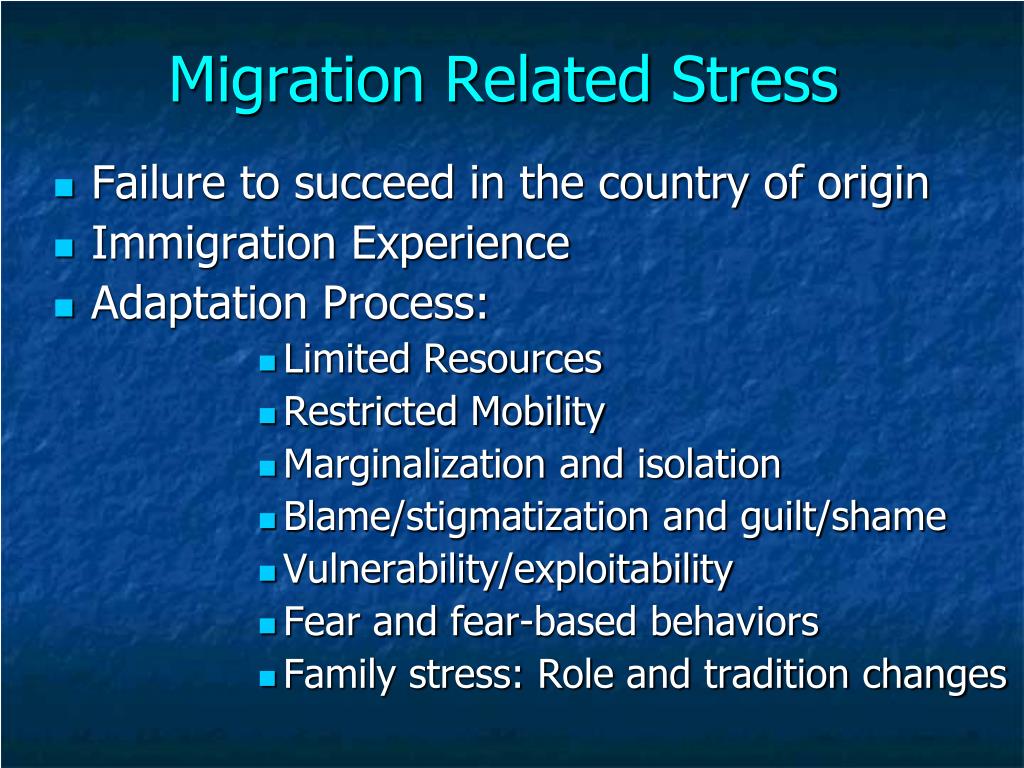 Migration Related Stress

- Failure to succeed in the country of origin
- Immigration Experience
- Adaptation Process:
  - Limited Resources
  - Restricted Mobility
  - Marginalization and isolation
  - Blame/stigmatization and guilt/shame
  - Vulnerability/exploitability
  - Fear and fear-based behaviors
  - Family stress: Role and tradition changes